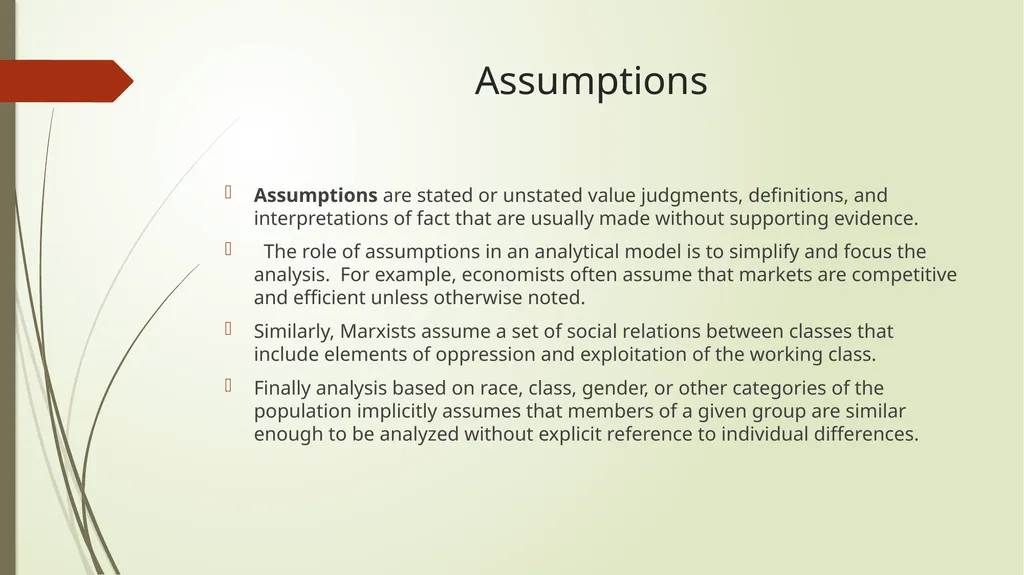 Assumptions

Assumptions are stated or unstated value judgments, definitions, and interpretations of fact that are usually made without supporting evidence.

The role of assumptions in an analytical model is to simplify and focus the analysis. For example, economists often assume that markets are competitive and efficient unless otherwise noted.

Similarly, Marxists assume a set of social relations between classes that include elements of oppression and exploitation of the working class.

Finally analysis based on race, class, gender, or other categories of the population implicitly assumes that members of a given group are similar enough to be analyzed without explicit reference to individual differences.